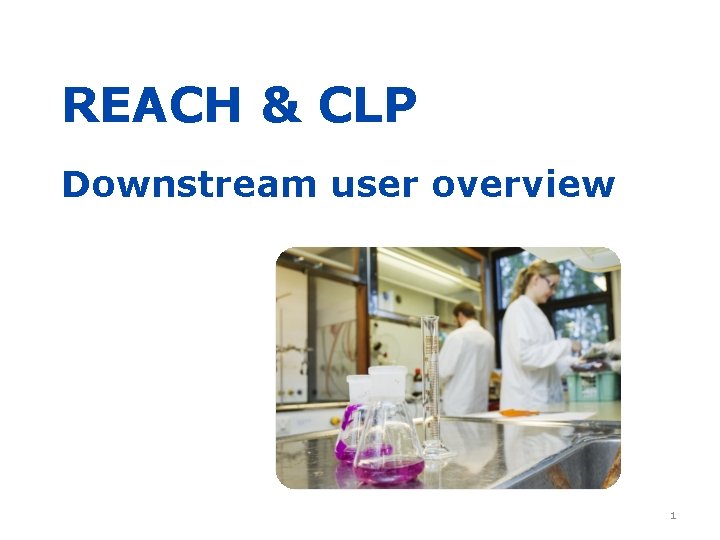 REACH & CLP

Downstream user overview

1